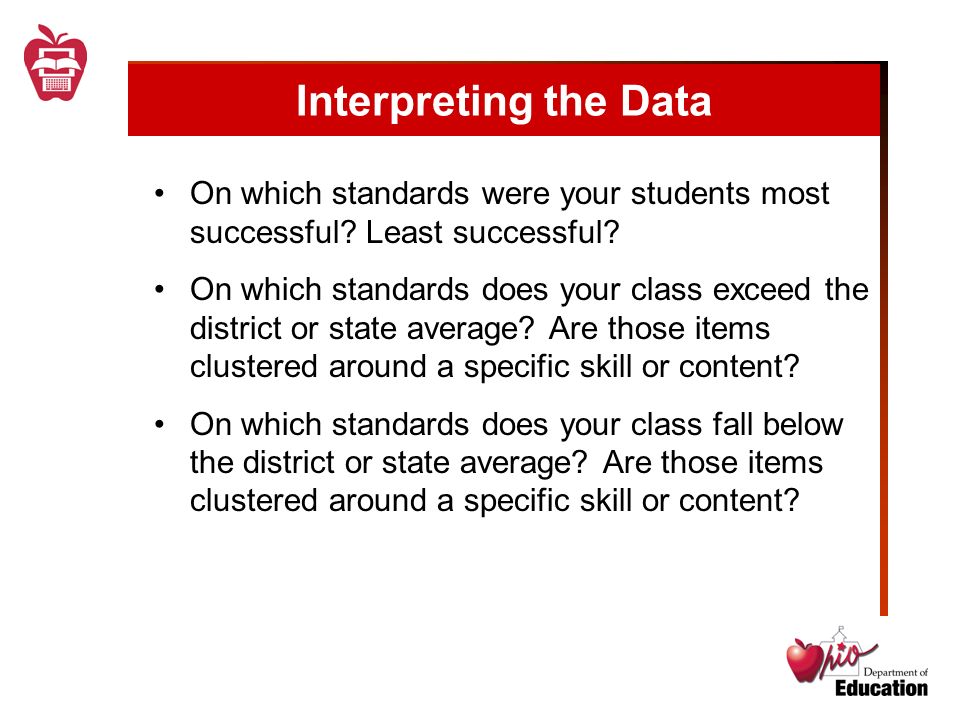 Interpreting the Data

• On which standards were your students most successful? Least successful?

• On which standards does your class exceed the district or state average? Are those items clustered around a specific skill or content?

• On which standards does your class fall below the district or state average? Are those items clustered around a specific skill or content?

Ohio Department of Education